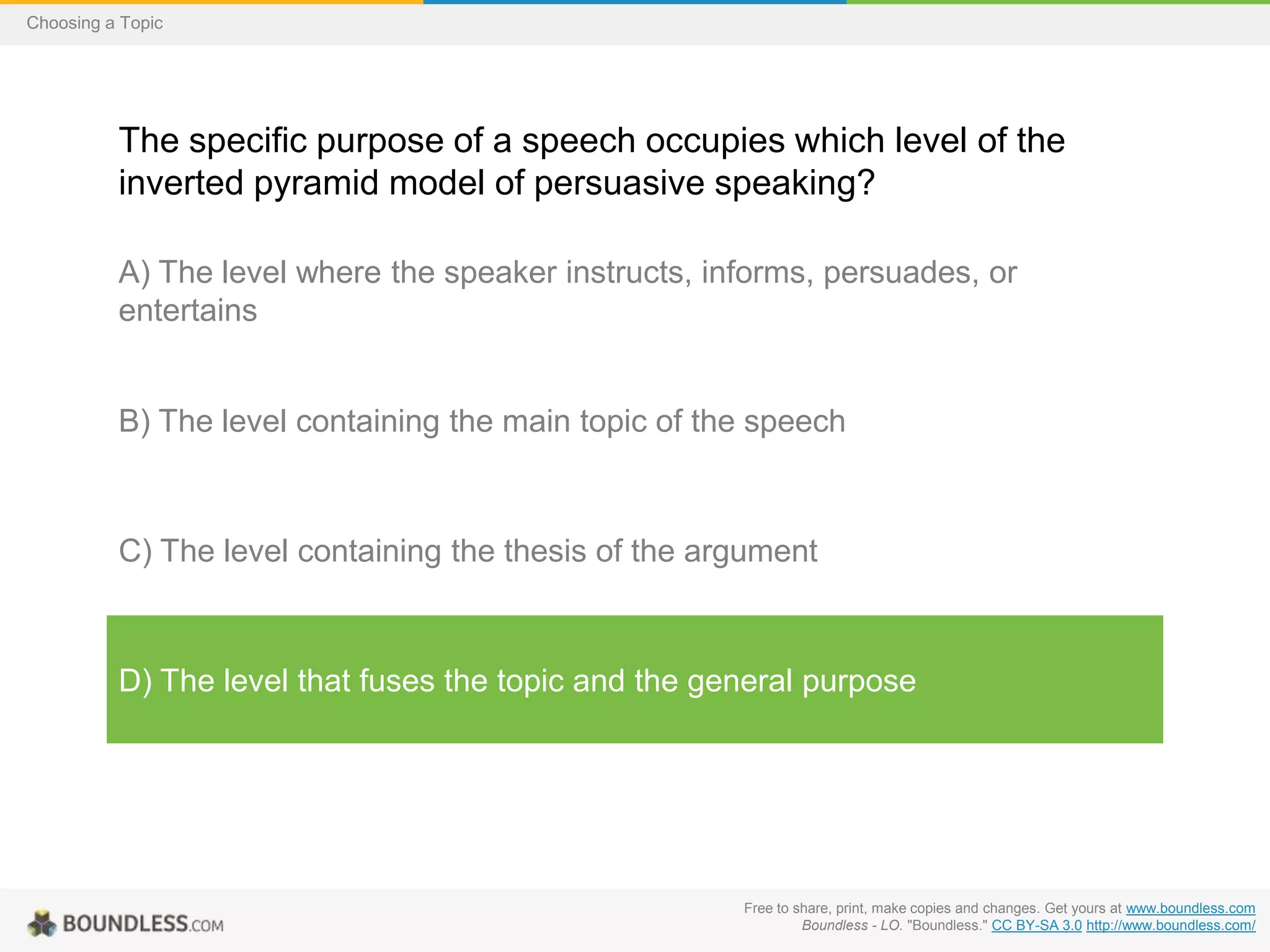 Choosing a Topic

The specific purpose of a speech occupies which level of the inverted pyramid model of persuasive speaking?

A) The level where the speaker instructs, informs, persuades, or entertains

B) The level containing the main topic of the speech

C) The level containing the thesis of the argument

D) The level that fuses the topic and the general purpose

BOUNDLESS.COM

Free to share, print, make copies and changes. Get yours at www.boundless.com
Boundless - LO. "Boundless." CC BY-SA 3.0 http://www.boundless.com/